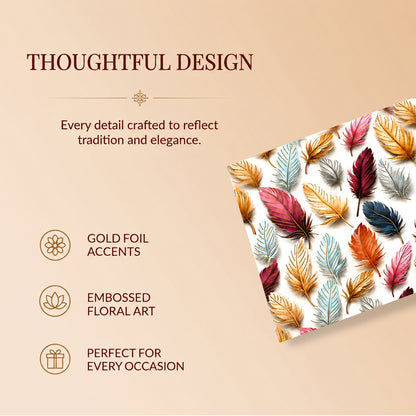 THOUGHTFUL DESIGN

Every detail crafted to reflect tradition and elegance.

GOLD FOIL
ACCENTS

EMBOSSED
FLORAL ART

PERFECT FOR
EVERY OCCASION